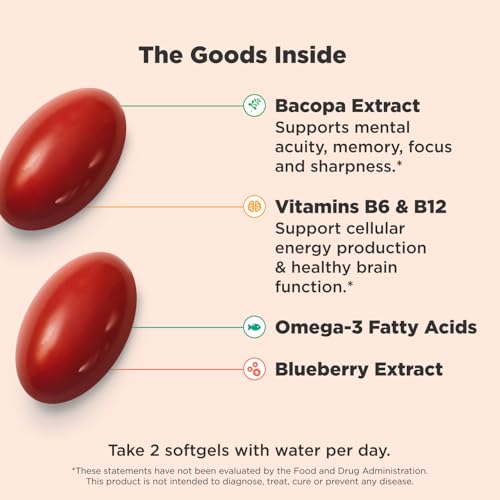 The Goods Inside

Bacopa Extract
Supports mental acuity, memory, focus and sharpness.*

Vitamins B6 & B12
Support cellular energy production & healthy brain function.*

Omega-3 Fatty Acids

Blueberry Extract

Take 2 softgels with water per day.

*These statements have not been evaluated by the Food and Drug Administration. This product is not intended to diagnose, treat, cure or prevent any disease.